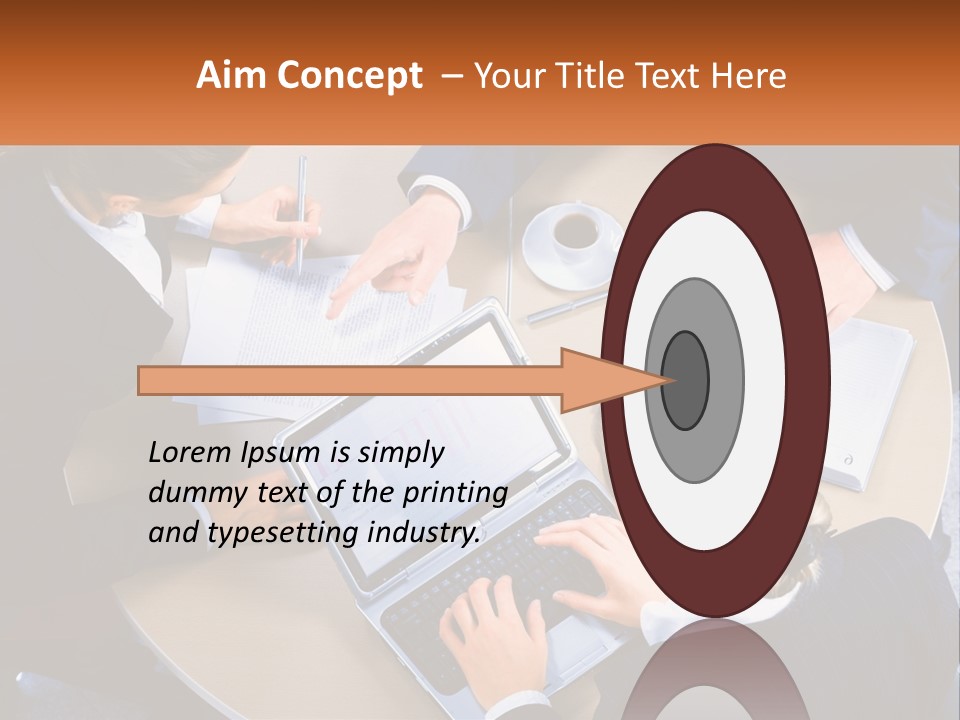 Aim Concept – Your Title Text Here

Lorem Ipsum is simply dummy text of the printing and typesetting industry.